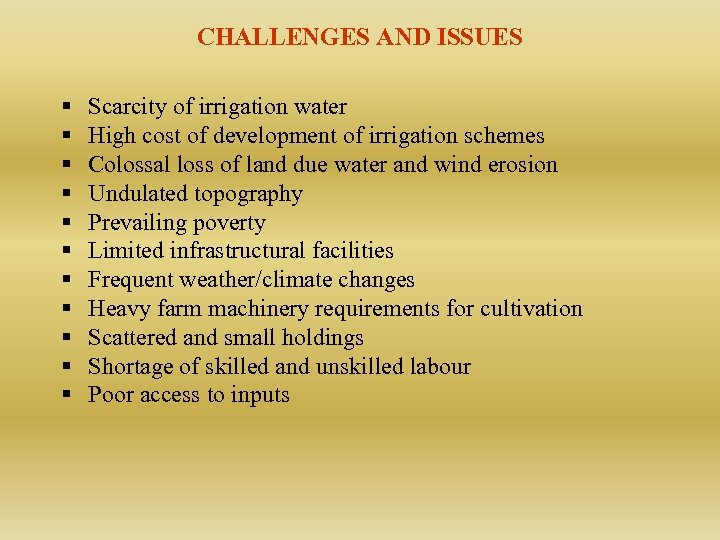 CHALLENGES AND ISSUES

▪ Scarcity of irrigation water
▪ High cost of development of irrigation schemes
▪ Colossal loss of land due water and wind erosion
▪ Undulated topography
▪ Prevailing poverty
▪ Limited infrastructural facilities
▪ Frequent weather/climate changes
▪ Heavy farm machinery requirements for cultivation
▪ Scattered and small holdings
▪ Shortage of skilled and unskilled labour
▪ Poor access to inputs